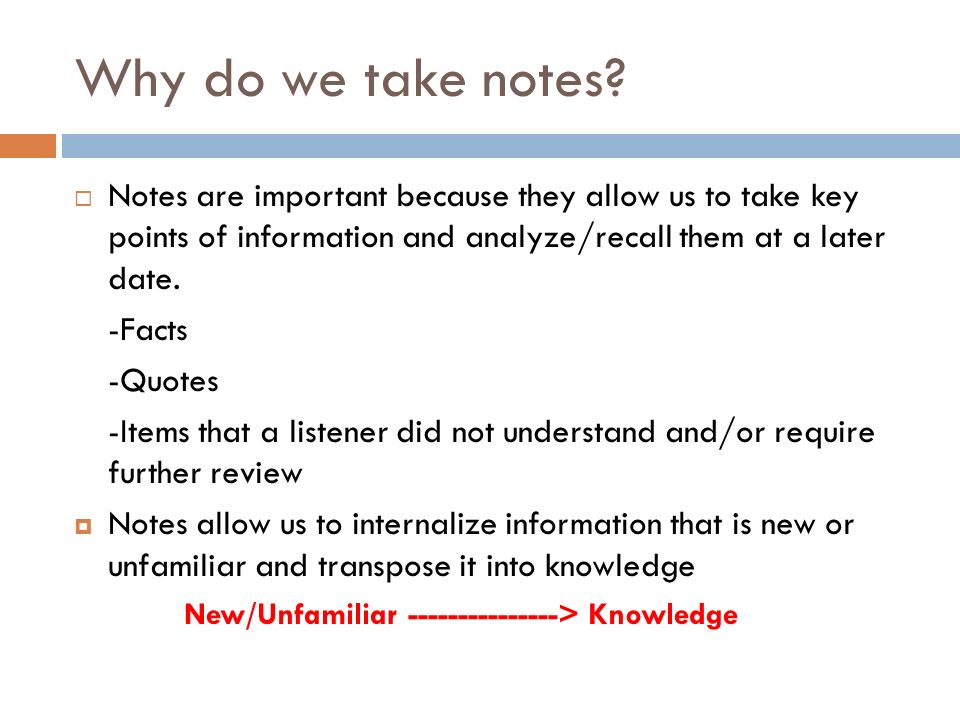 Why do we take notes?

Notes are important because they allow us to take key points of information and analyze/recall them at a later date.

-Facts

-Quotes

-Items that a listener did not understand and/or require further review

Notes allow us to internalize information that is new or unfamiliar and transpose it into knowledge

New/Unfamiliar ---------------> Knowledge